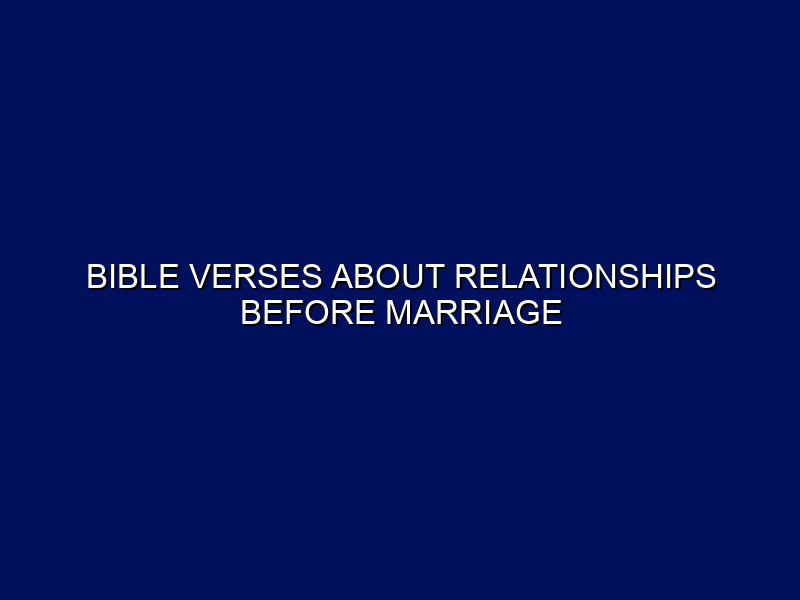 BIBLE VERSES ABOUT RELATIONSHIPS BEFORE MARRIAGE